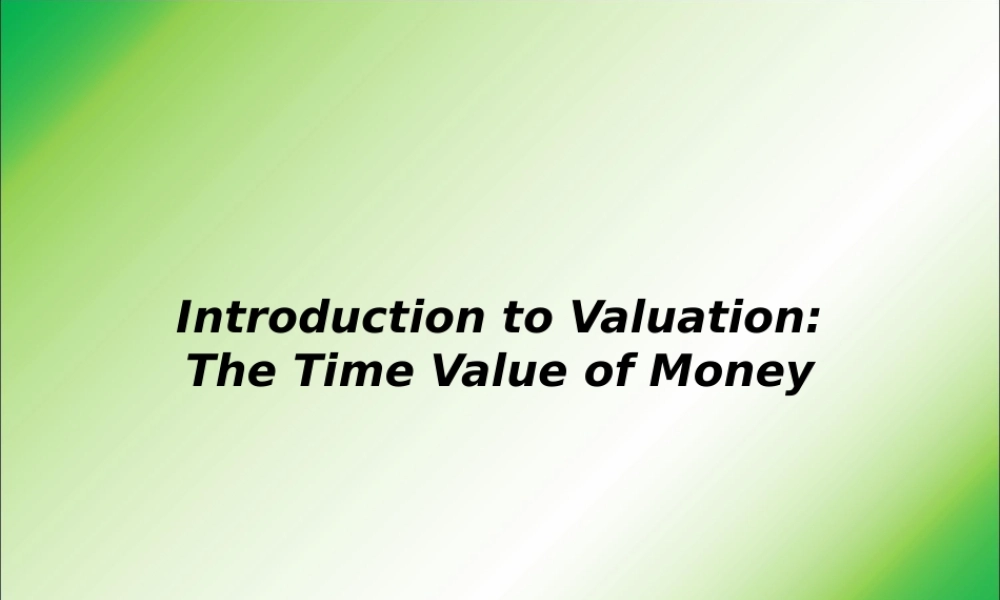 Introduction to Valuation:
The Time Value of Money